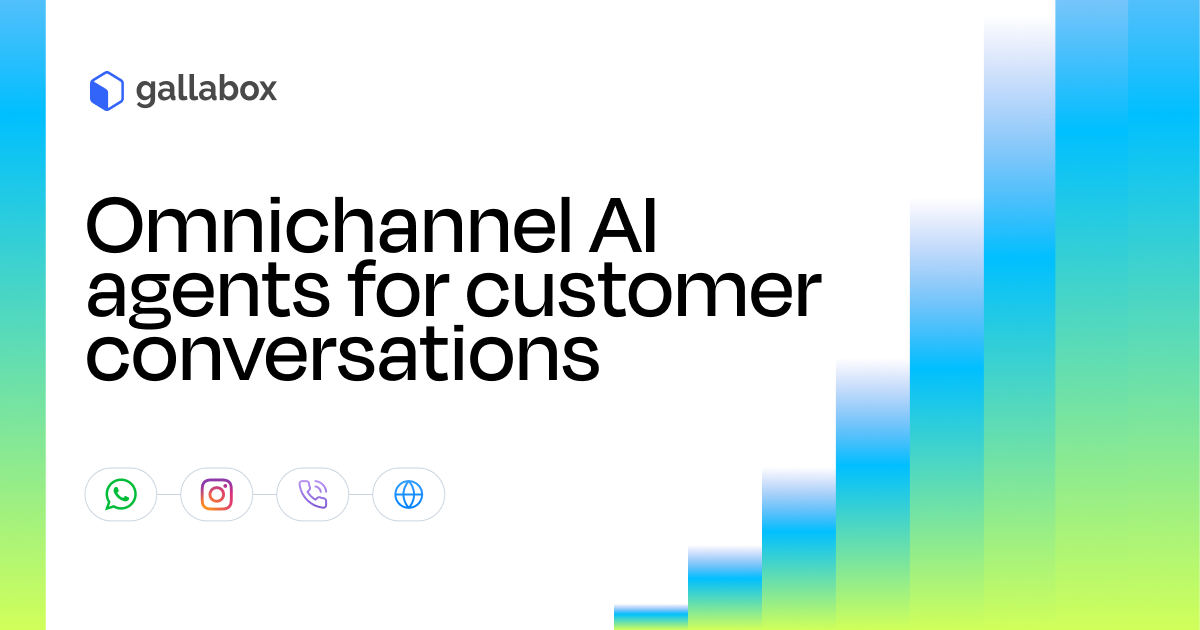 gallabox

Omnichannel AI agents for customer conversations